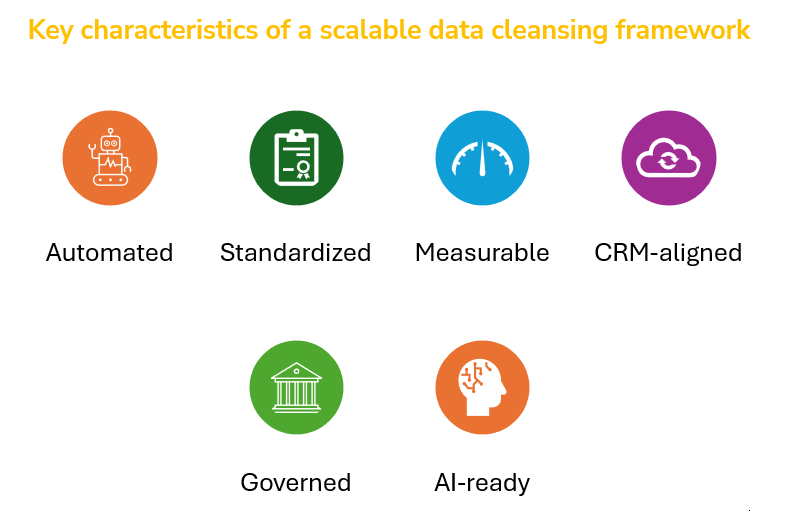 Key characteristics of a scalable data cleansing framework

Automated

Standardized

Measurable

CRM-aligned

Governed

AI-ready